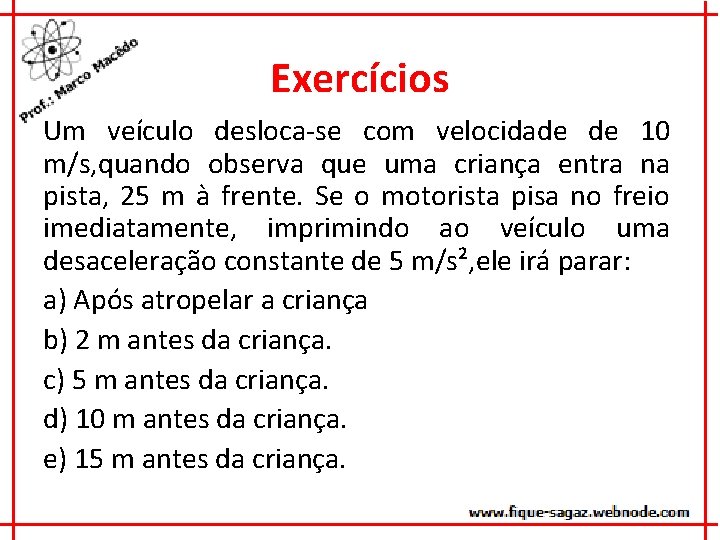 Prof.: Marco Macêdo

Exercícios

Um veículo desloca-se com velocidade de 10 m/s,quando observa que uma criança entra na pista, 25 m à frente. Se o motorista pisa no freio imediatamente, imprimindo ao veículo uma desaceleração constante de 5 m/s$^2$,ele irá parar:

a) Após atropelar a criança

b) 2 m antes da criança.

c) 5 m antes da criança.

d) 10 m antes da criança.

e) 15 m antes da criança.

www.fique-sagaz.webnode.com